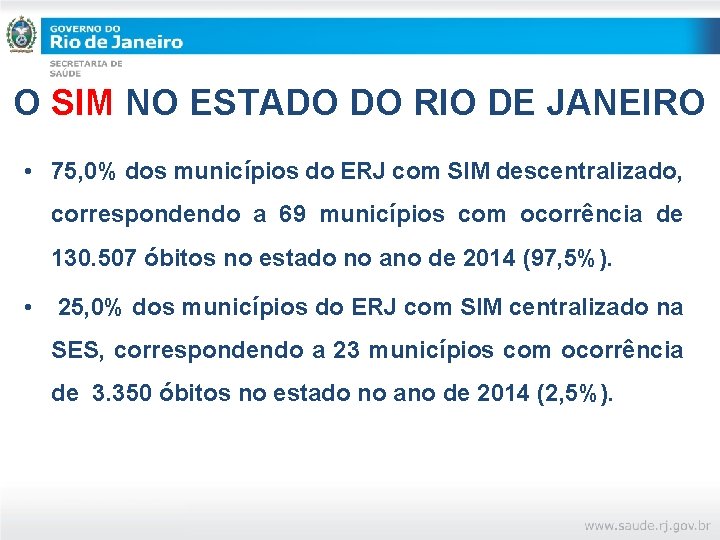 GOVERNO DO
Rio de Janeiro
SECRETARIA DE SAÚDE

O SIM NO ESTADO DO RIO DE JANEIRO

• 75,0% dos municípios do ERJ com SIM descentralizado, correspondendo a 69 municípios com ocorrência de 130.507 óbitos no estado no ano de 2014 (97,5%).

• 25,0% dos municípios do ERJ com SIM centralizado na SES, correspondendo a 23 municípios com ocorrência de 3.350 óbitos no estado no ano de 2014 (2,5%).

www.saude.rj.gov.br